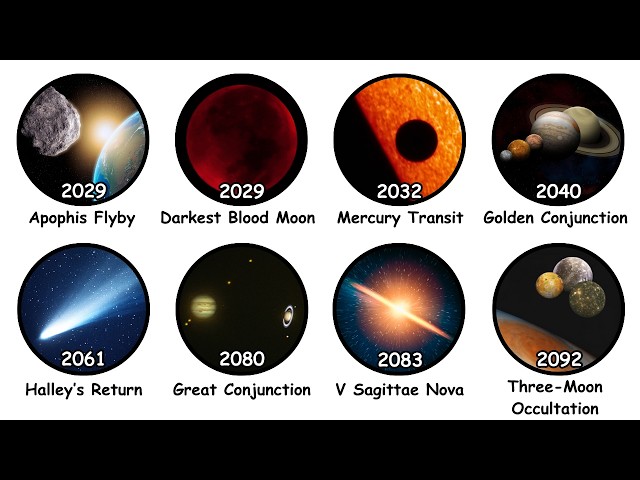 2029
Apophis Flyby

2029
Darkest Blood Moon

2032
Mercury Transit

2040
Golden Conjunction

2061
Halley's Return

2080
Great Conjunction

2083
V Sagittae Nova

2092
Three-Moon Occultation